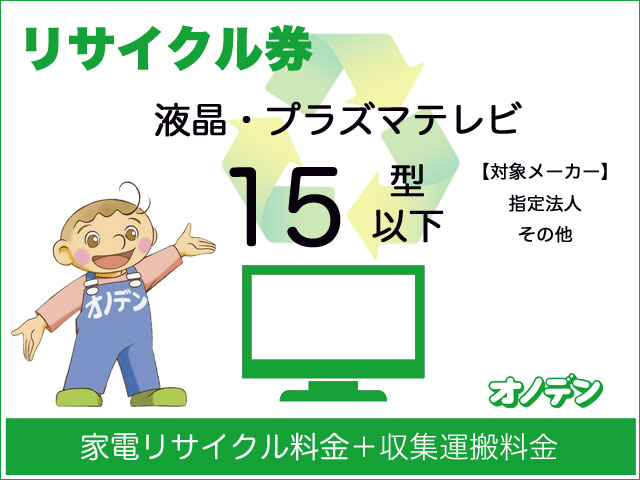 リサイクル券

液晶・プラズマテレビ

15 型以下

【対象メーカー】
指定法人
その他

オノデン

オノデン

家電リサイクル料金＋収集運搬料金